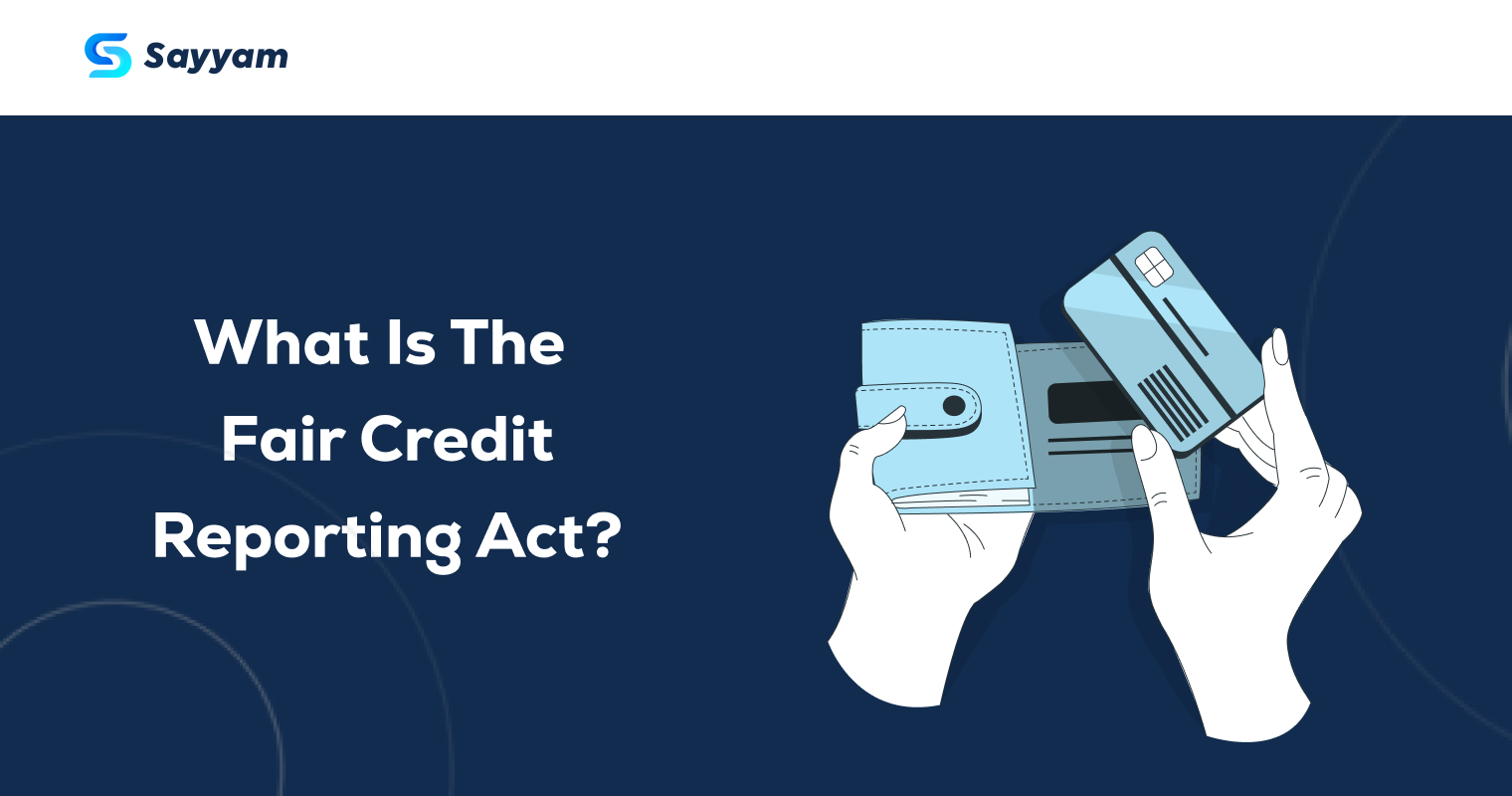 Sayyam

What Is The Fair Credit Reporting Act?